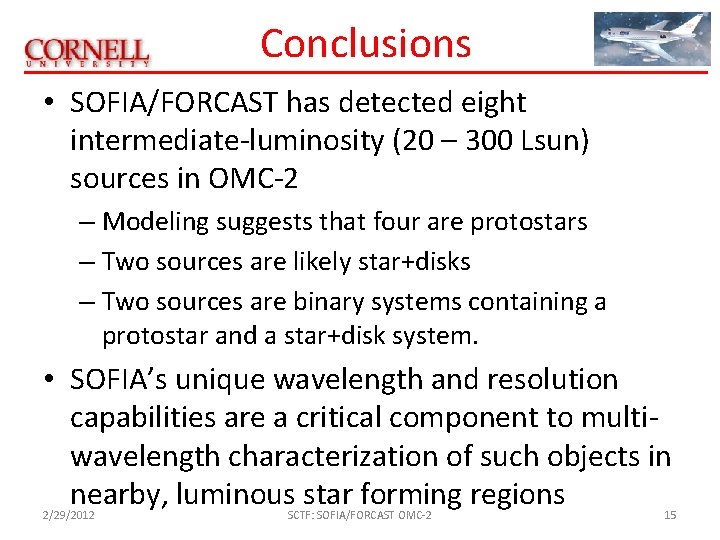 CORNELL
UNIVERSITY

Conclusions

• SOFIA/FORCAST has detected eight intermediate-luminosity (20 – 300 Lsun) sources in OMC-2
– Modeling suggests that four are protostars
– Two sources are likely star+disks
– Two sources are binary systems containing a protostar and a star+disk system.

• SOFIA's unique wavelength and resolution capabilities are a critical component to multi-wavelength characterization of such objects in nearby, luminous star forming regions

2/29/2012 SCTF: SOFIA/FORCAST OMC-2 15